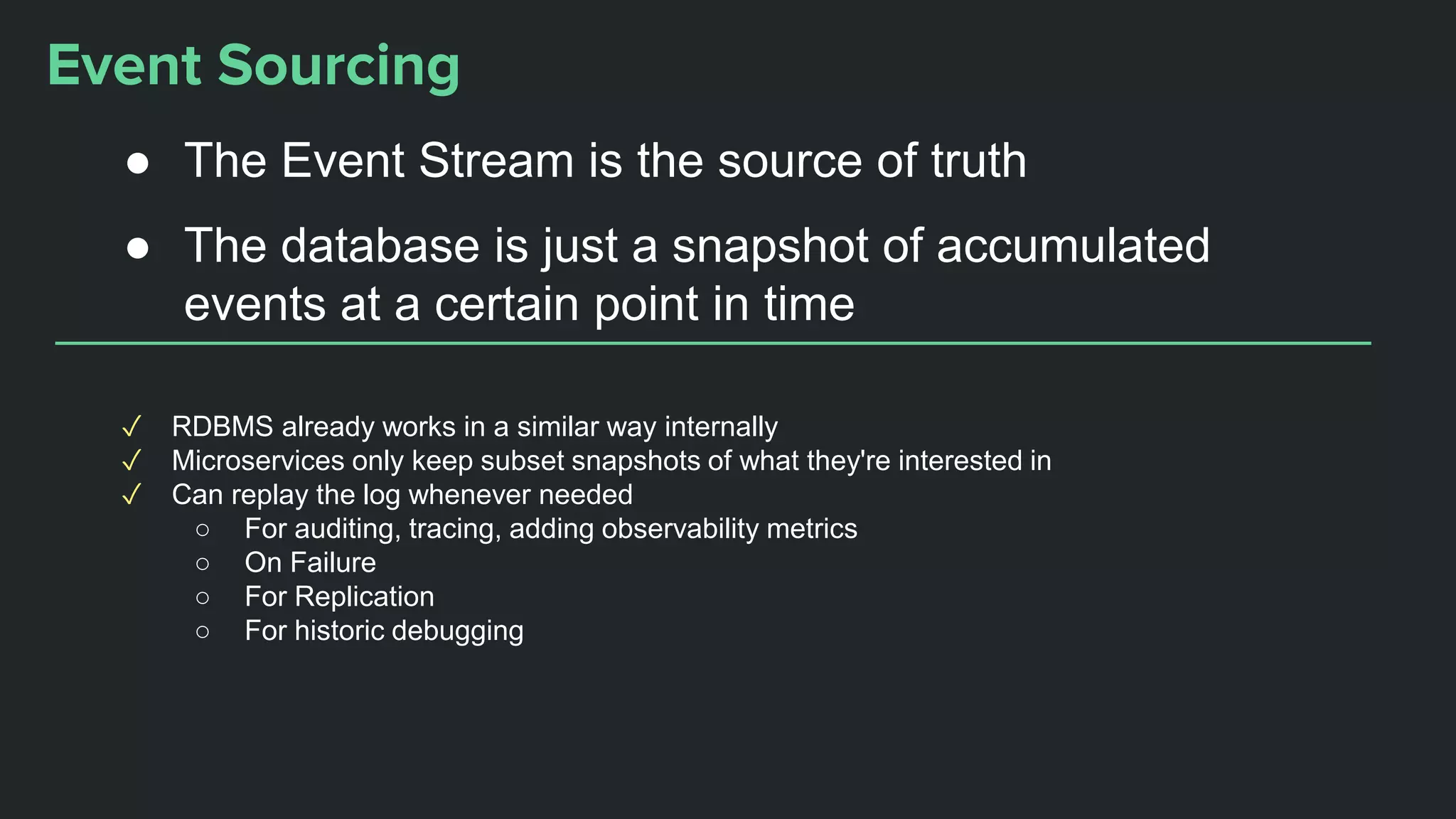 Event Sourcing

● The Event Stream is the source of truth

● The database is just a snapshot of accumulated events at a certain point in time

✓ RDBMS already works in a similar way internally
✓ Microservices only keep subset snapshots of what they're interested in
✓ Can replay the log whenever needed
○ For auditing, tracing, adding observability metrics
○ On Failure
○ For Replication
○ For historic debugging